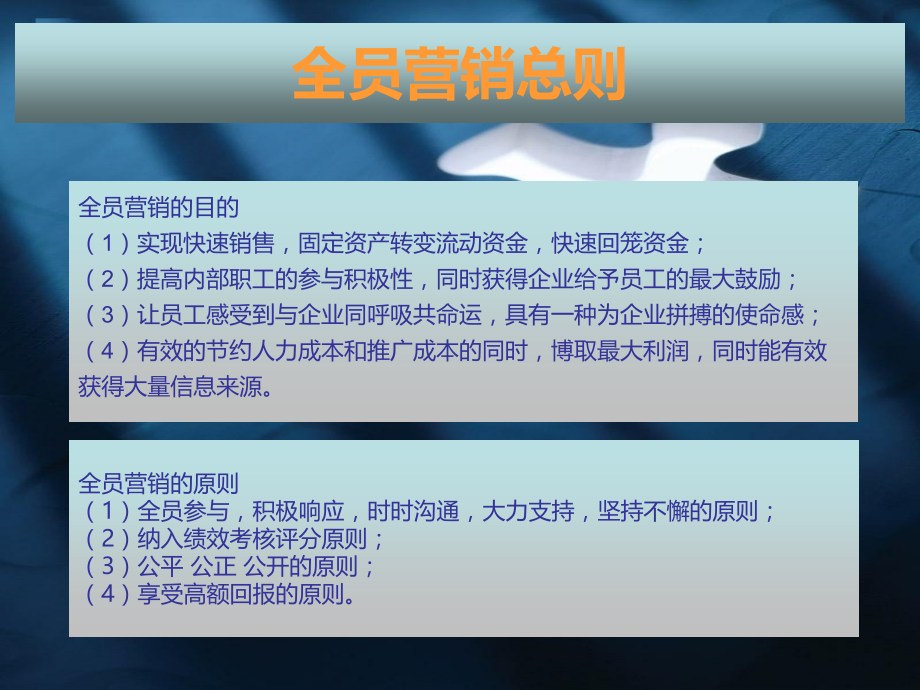 全员营销总则

全员营销的目的
（1）实现快速销售，固定资产转变流动资金，快速回笼资金；
（2）提高内部职工的参与积极性，同时获得企业给予员工的最大鼓励；
（3）让员工感受到与企业同呼吸共命运，具有一种为企业拼搏的使命感；
（4）有效的节约人力成本和推广成本的同时，博取最大利润，同时能有效获得大量信息来源。

全员营销的原则
（1）全员参与，积极响应，时时沟通，大力支持，坚持不懈的原则；
（2）纳入绩效考核评分原则；
（3）公平 公正 公开的原则；
（4）享受高额回报的原则。